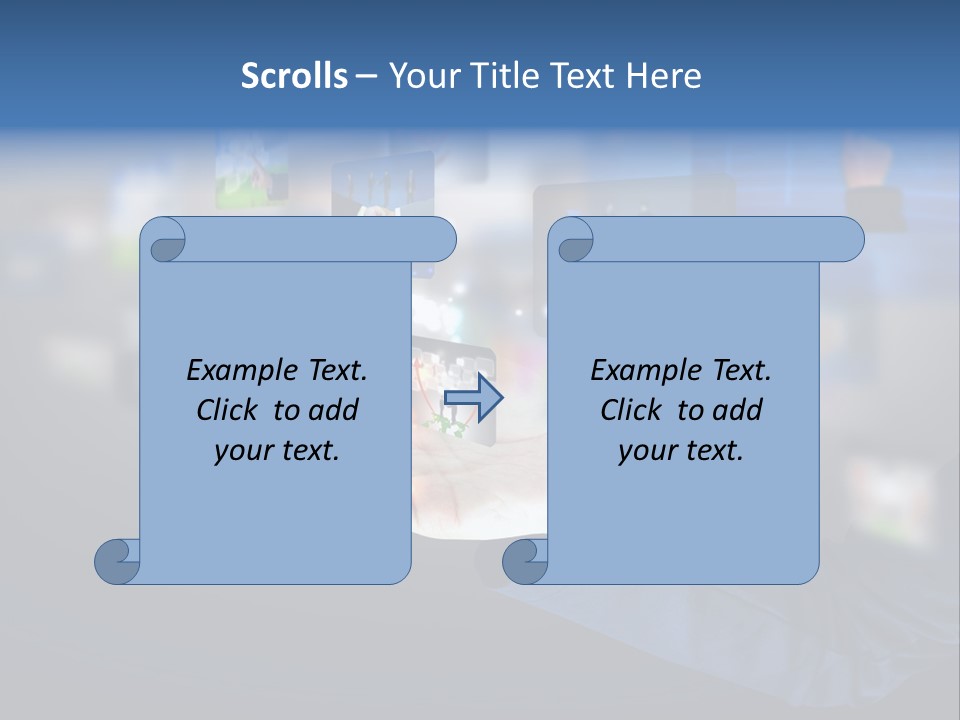 Scrolls – Your Title Text Here

Example Text. Click to add your text.

Example Text. Click to add your text.